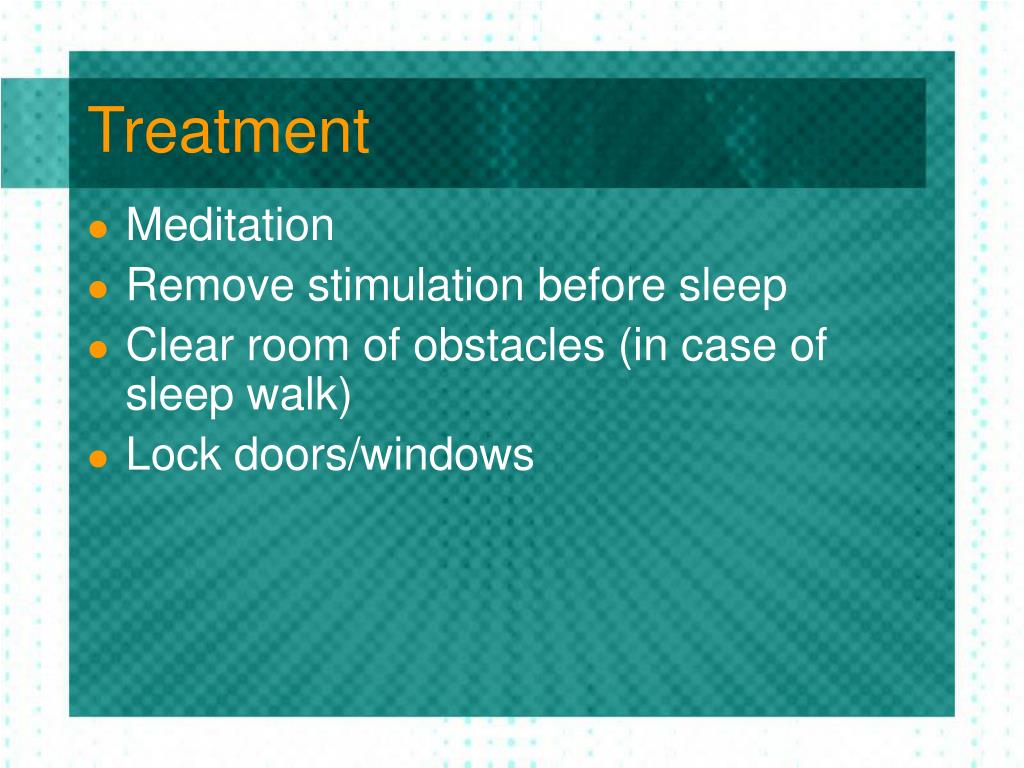 Treatment

- Meditation
- Remove stimulation before sleep
- Clear room of obstacles (in case of sleep walk)
- Lock doors/windows